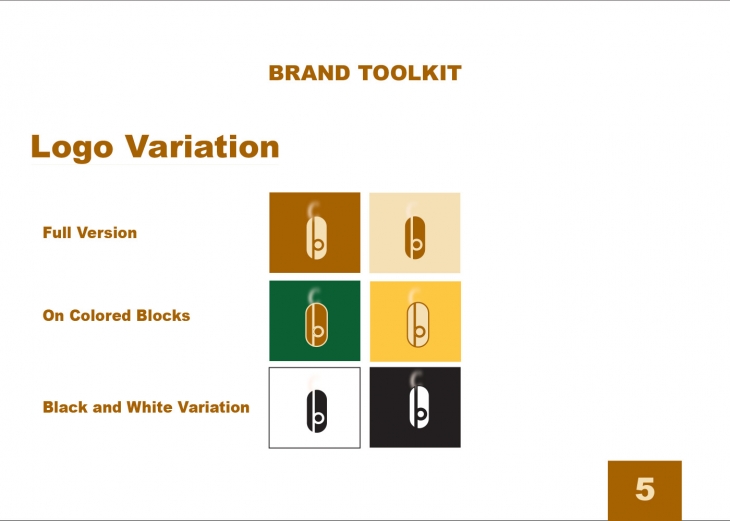 BRAND TOOLKIT

Logo Variation

Full Version

On Colored Blocks

Black and White Variation

5